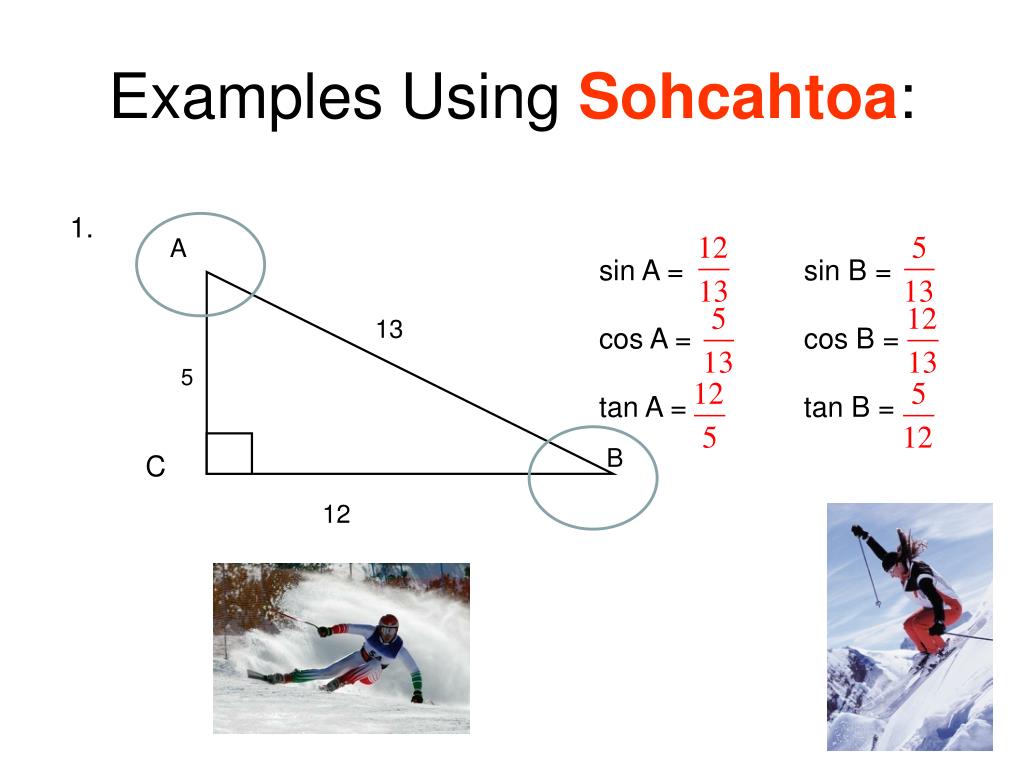 Examples Using Sohcahtoa:

1.

A

13

5

C

B

12

sin A = $\frac{12}{13}$

cos A = $\frac{5}{13}$

tan A = $\frac{12}{5}$

sin B = $\frac{5}{13}$

cos B = $\frac{12}{13}$

tan B = $\frac{5}{12}$